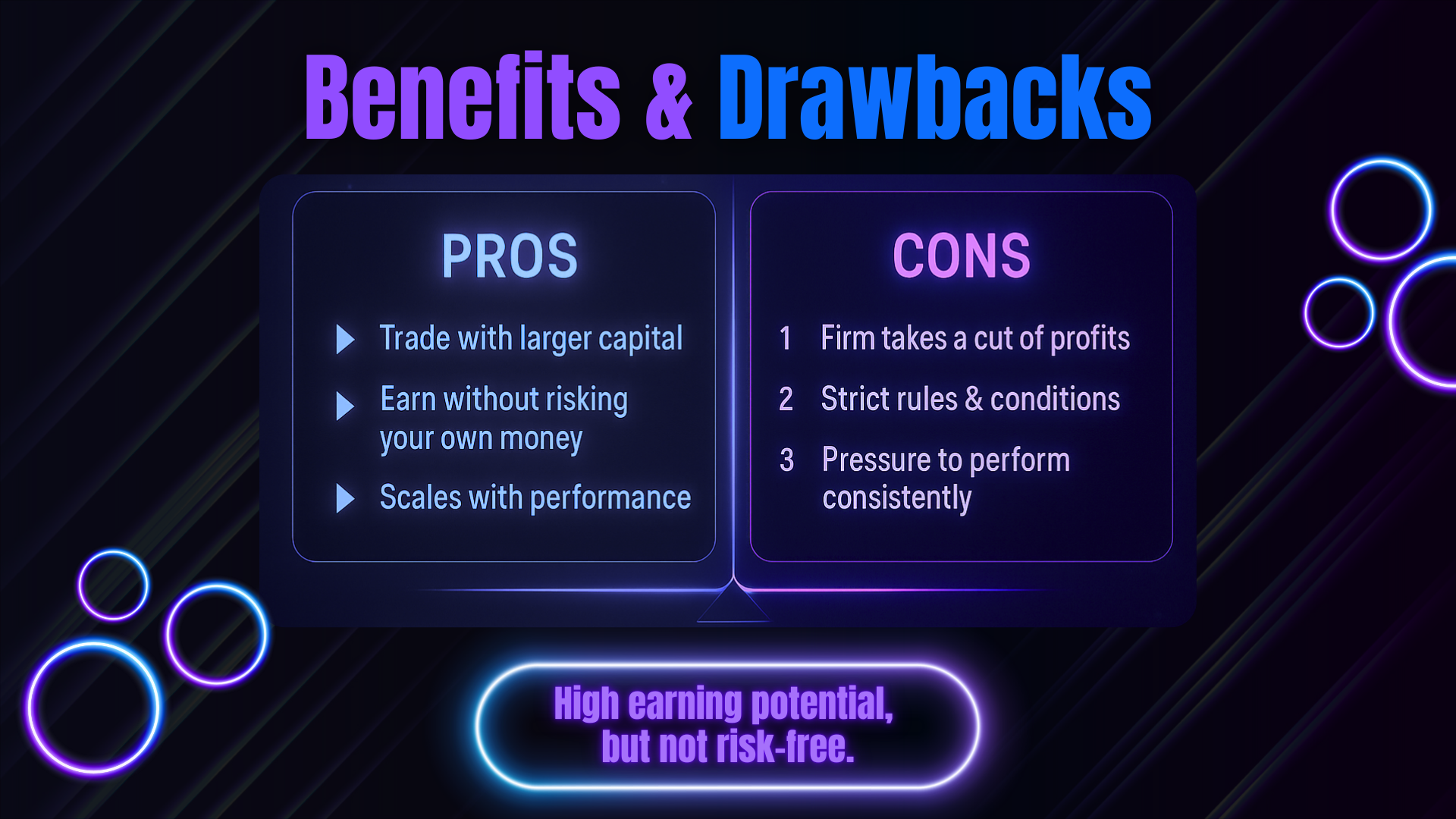 Benefits & Drawbacks

PROS

Trade with larger capital

Earn without risking your own money

Scales with performance

CONS

1 Firm takes a cut of profits

2 Strict rules & conditions

3 Pressure to perform consistently

High earning potential, but not risk-free.